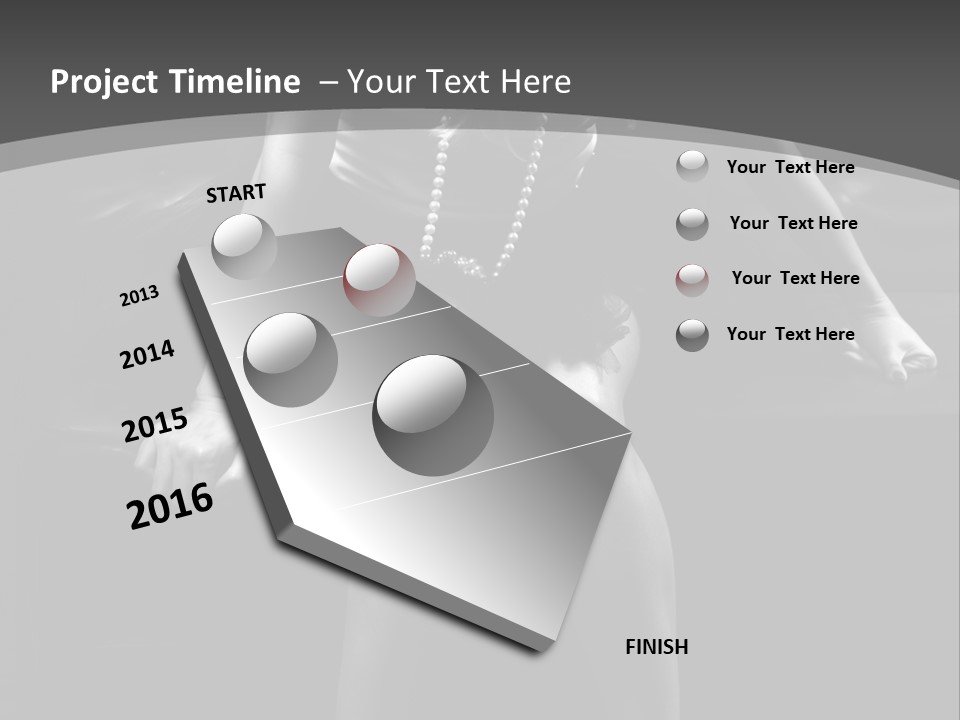 Project Timeline – Your Text Here

START

2013

2014

2015

2016

FINISH

Your Text Here

Your Text Here

Your Text Here

Your Text Here